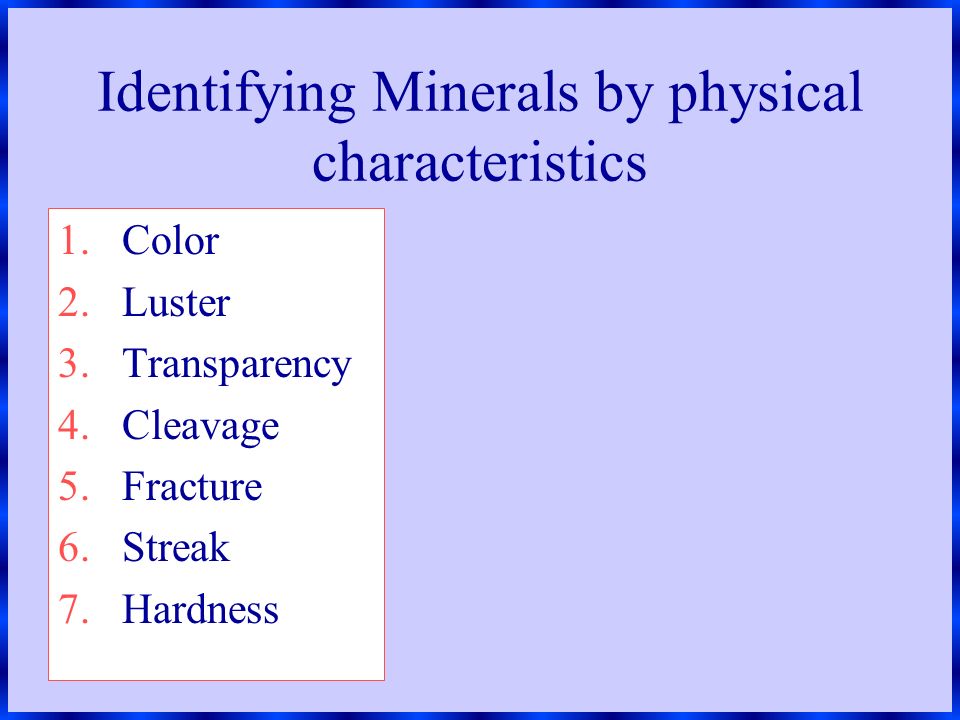 Identifying Minerals by physical characteristics

1. Color
2. Luster
3. Transparency
4. Cleavage
5. Fracture
6. Streak
7. Hardness